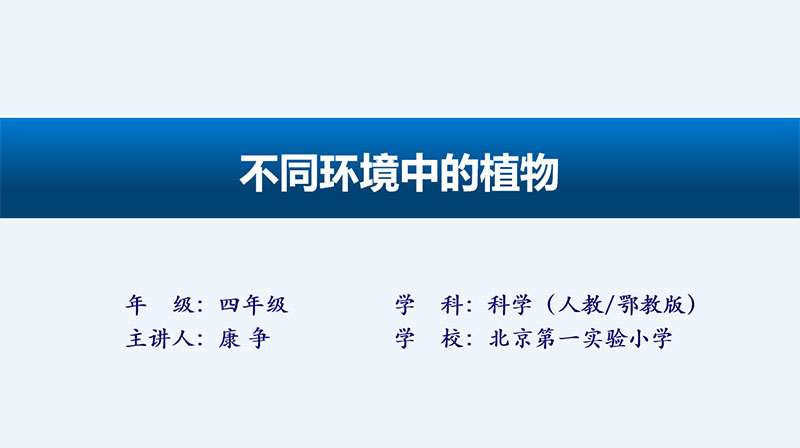 不同环境中的植物

年　级：四年级

主讲人：康 争

学　科：科学（人教/鄂教版）

学　校：北京第一实验小学